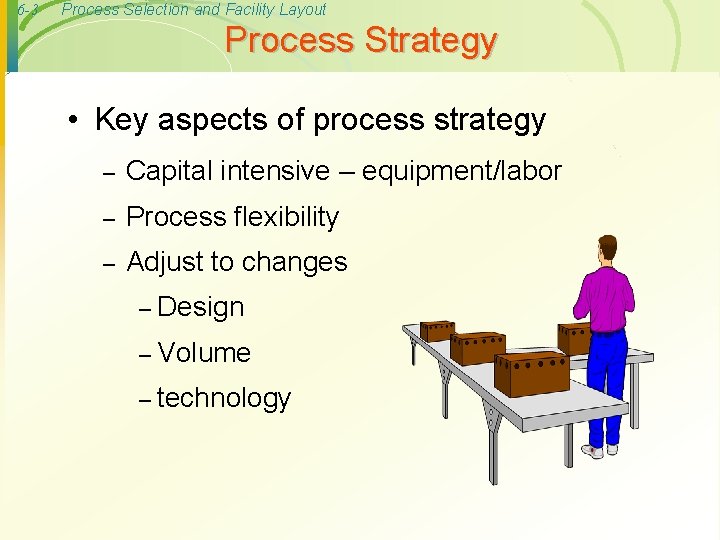 6-3 Process Selection and Facility Layout

Process Strategy

• Key aspects of process strategy

– Capital intensive – equipment/labor

– Process flexibility

– Adjust to changes

– Design

– Volume

– technology